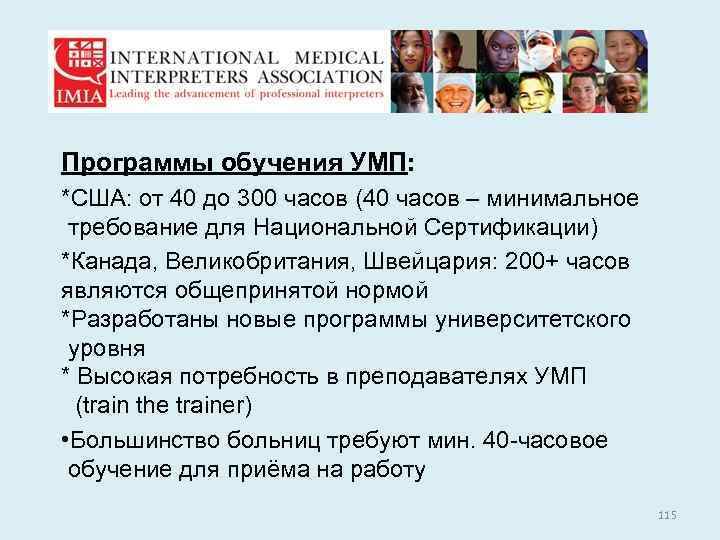 IMIA
INTERNATIONAL MEDICAL INTERPRETERS ASSOCIATION
Leading the advancement of professional interpreters

Программы обучения УМП:

*США: от 40 до 300 часов (40 часов – минимальное требование для Национальной Сертификации)

*Канада, Великобритания, Швейцария: 200+ часов являются общепринятой нормой

*Разработаны новые программы университетского уровня

* Высокая потребность в преподавателях УМП (train the trainer)

•Большинство больниц требуют мин. 40-часовое обучение для приёма на работу

115